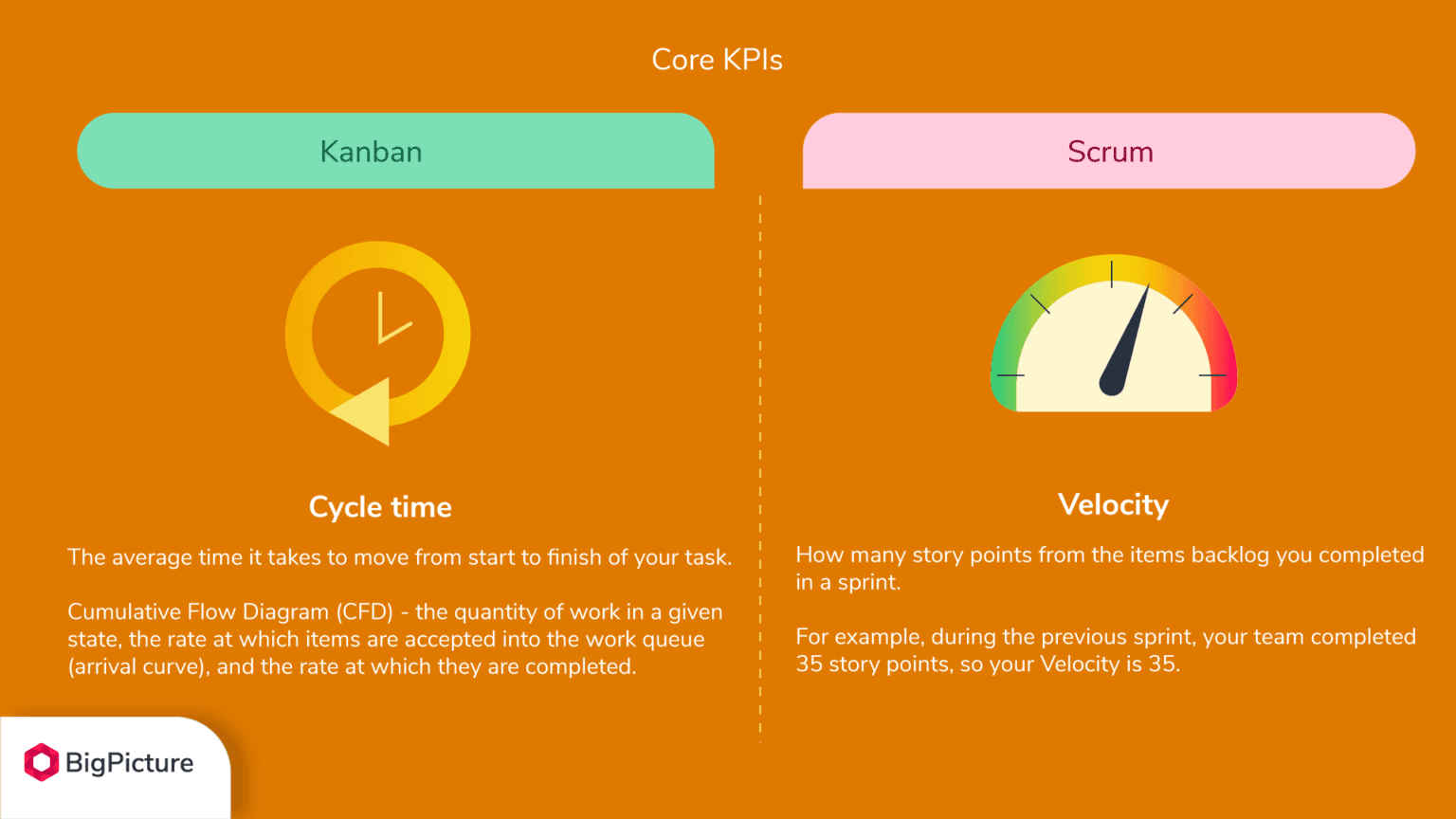 Core KPIs

Kanban

Cycle time

The average time it takes to move from start to finish of your task.

Cumulative Flow Diagram (CFD) - the quantity of work in a given state, the rate at which items are accepted into the work queue (arrival curve), and the rate at which they are completed.

Scrum

Velocity

How many story points from the items backlog you completed in a sprint.

For example, during the previous sprint, your team completed 35 story points, so your Velocity is 35.

BigPicture